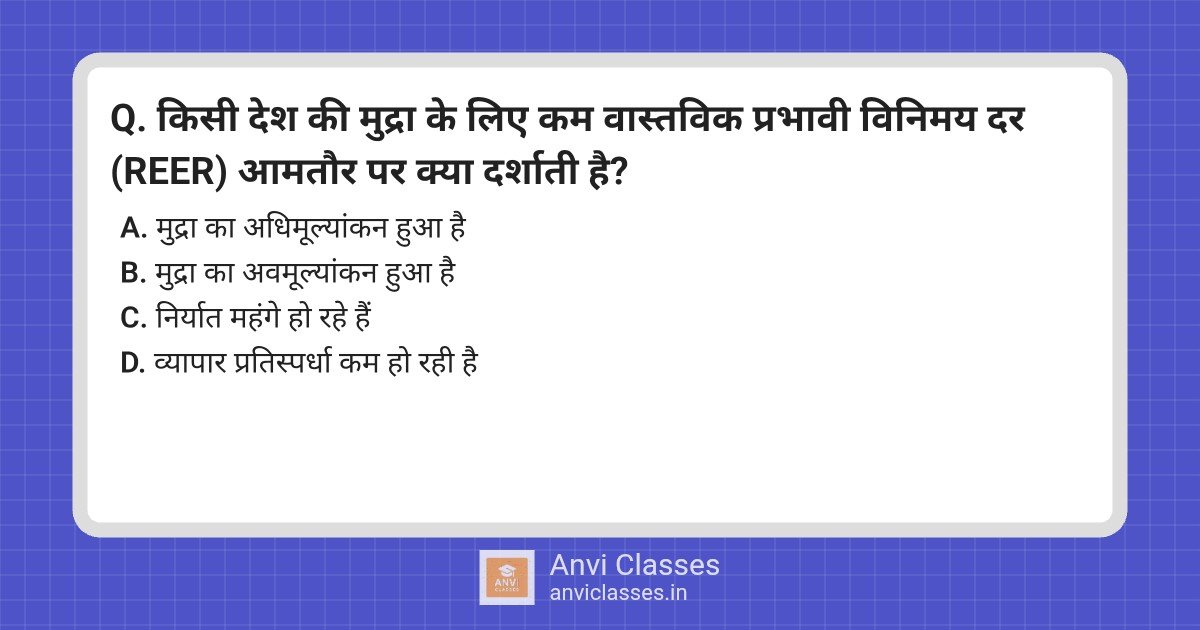 Q. किसी देश की मुद्रा के लिए कम वास्तविक प्रभावी विनिमय दर (REER) आमतौर पर क्या दर्शाती है?

A. मुद्रा का अधिमूल्यांकन हुआ है
B. मुद्रा का अवमूल्यांकन हुआ है
C. निर्यात महंगे हो रहे हैं
D. व्यापार प्रतिस्पर्धा कम हो रही है

ANVI CLASSES
Anvi Classes
anviclasses.in